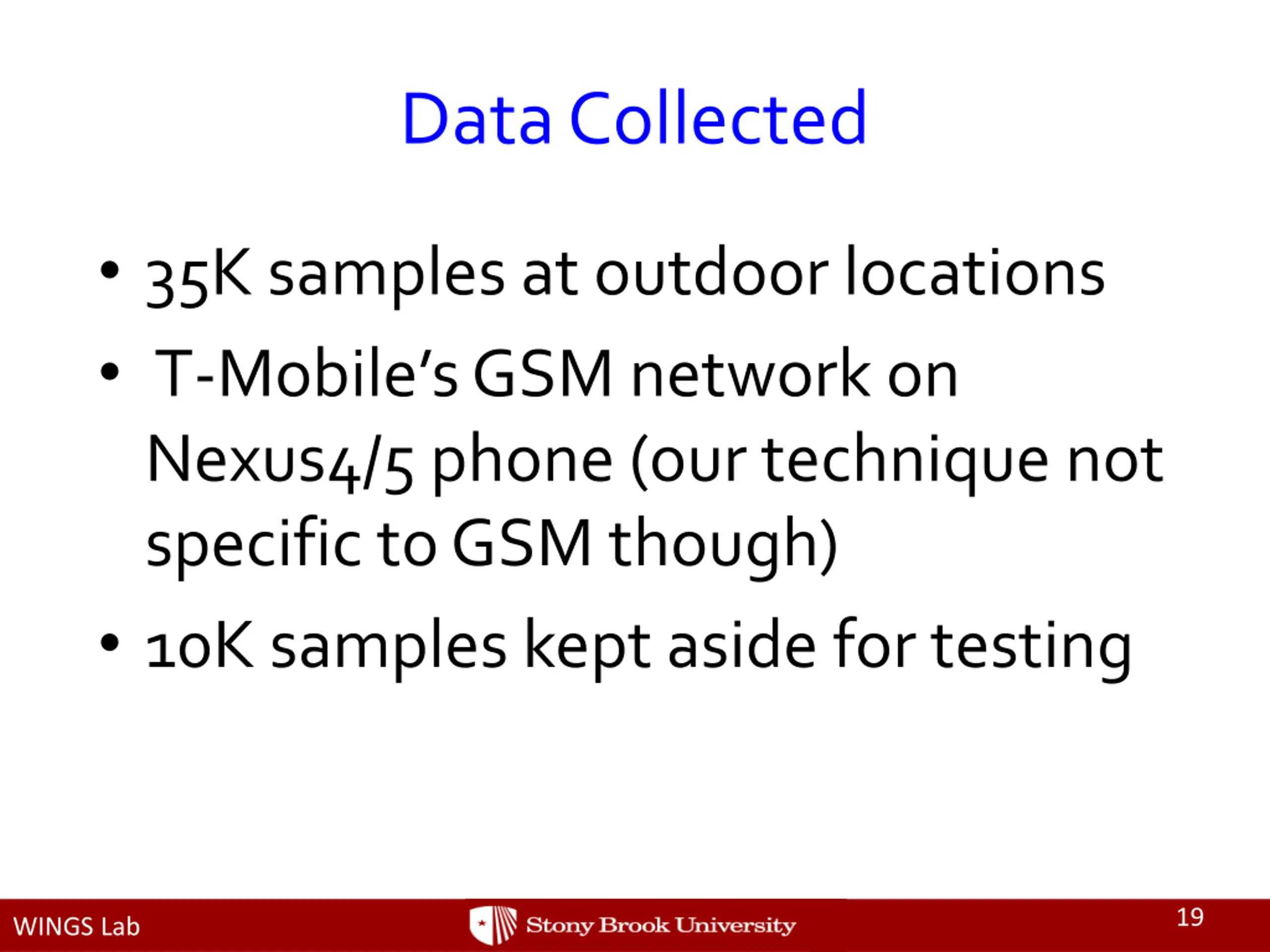 Data Collected

• 35K samples at outdoor locations
• T-Mobile's GSM network on Nexus4/5 phone (our technique not specific to GSM though)
• 10K samples kept aside for testing

WINGS Lab
Stony Brook University
19